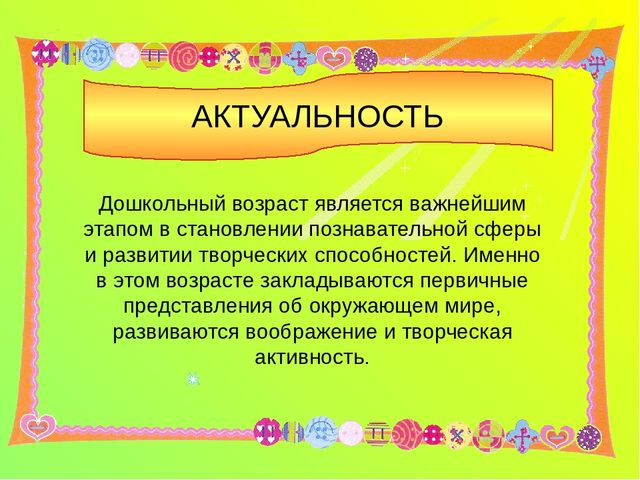 АКТУАЛЬНОСТЬ

Дошкольный возраст является важнейшим этапом в становлении познавательной сферы и развитии творческих способностей. Именно в этом возрасте закладываются первичные представления об окружающем мире, развиваются воображение и творческая активность.